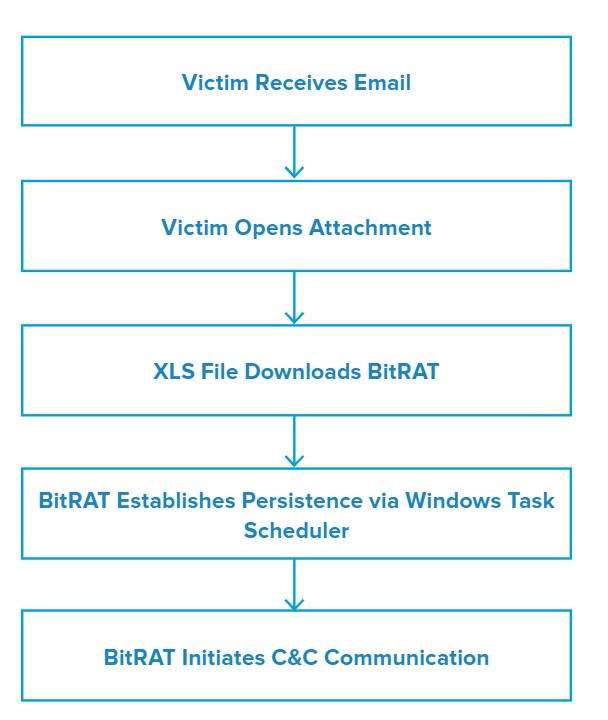 Victim Receives Email

Victim Opens Attachment

XLS File Downloads BitRAT

BitRAT Establishes Persistence via Windows Task Scheduler

BitRAT Initiates C&C Communication